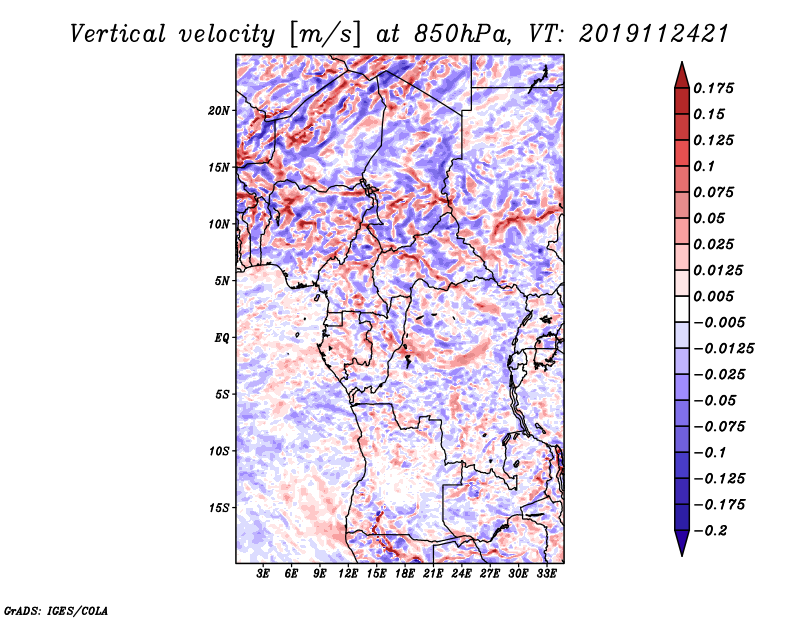 Vertical velocity [m/s] at 850hPa, VT: 2019112421

20N
15N
10N
5N
EQ
5S
10S
15S

3E 6E 9E 12E 15E 18E 21E 24E 27E 30E 33E

0.175
0.15
0.125
0.1
0.075
0.05
0.025
0.0125
0.005
−0.005
−0.0125
−0.025
−0.05
−0.075
−0.1
−0.125
−0.175
−0.2

GrADS: IGES/COLA